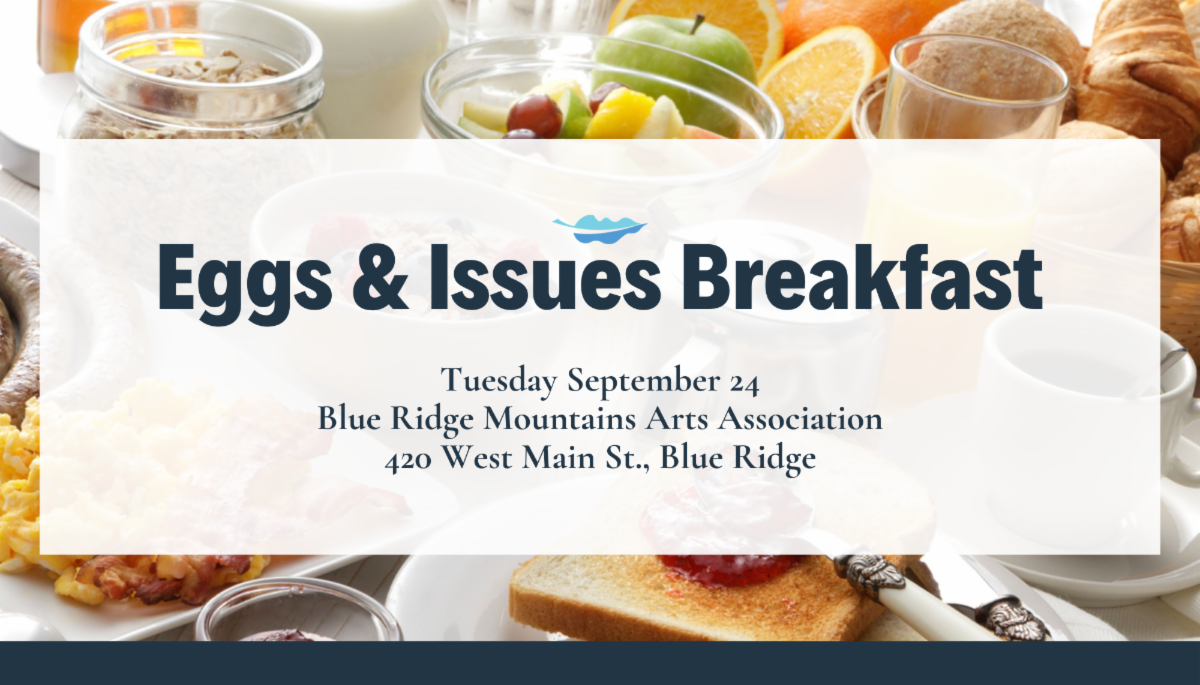 Eggs & Issues Breakfast

Tuesday September 24
Blue Ridge Mountains Arts Association
420 West Main St., Blue Ridge